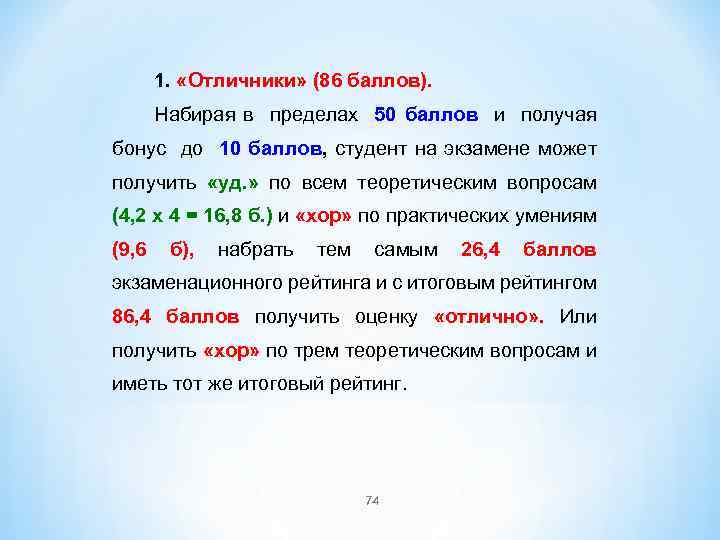 1. «Отличники» (86 баллов).

Набирая в пределах 50 баллов и получая бонус до 10 баллов, студент на экзамене может получить «уд.» по всем теоретическим вопросам (4,2 х 4 = 16,8 б.) и «хор» по практических умениям (9,6 б), набрать тем самым 26,4 баллов экзаменационного рейтинга и с итоговым рейтингом 86,4 баллов получить оценку «отлично». Или получить «хор» по трем теоретическим вопросам и иметь тот же итоговый рейтинг.

74